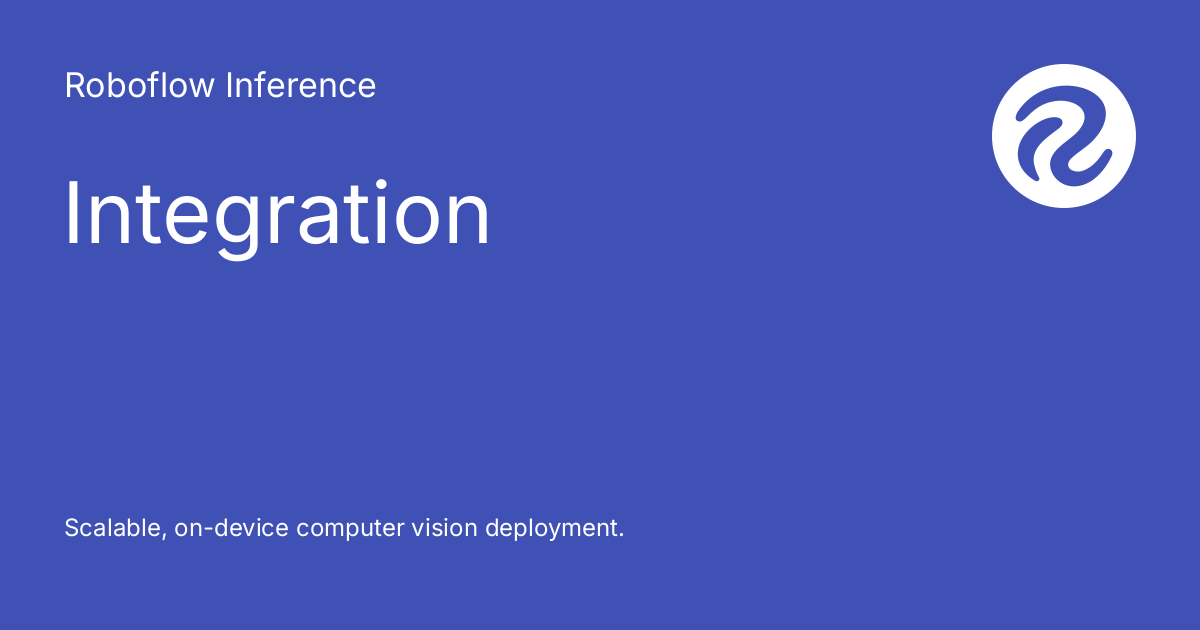 Roboflow Inference

Integration

Scalable, on-device computer vision deployment.